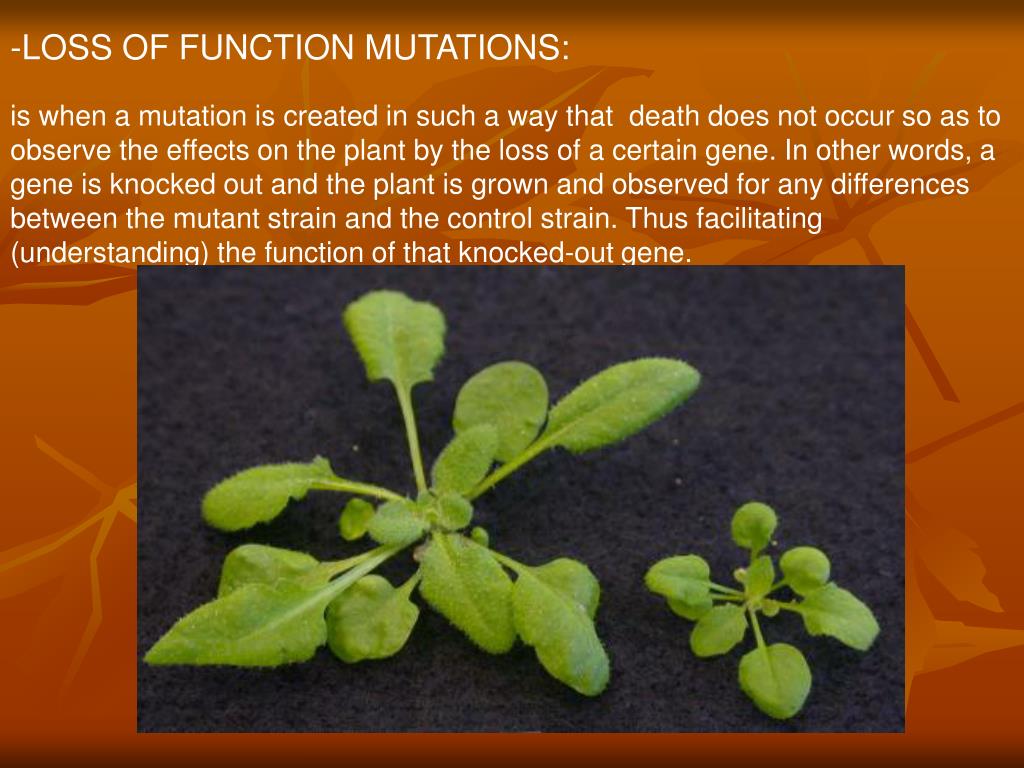 -LOSS OF FUNCTION MUTATIONS:

is when a mutation is created in such a way that death does not occur so as to observe the effects on the plant by the loss of a certain gene. In other words, a gene is knocked out and the plant is grown and observed for any differences between the mutant strain and the control strain. Thus facilitating (understanding) the function of that knocked-out gene.